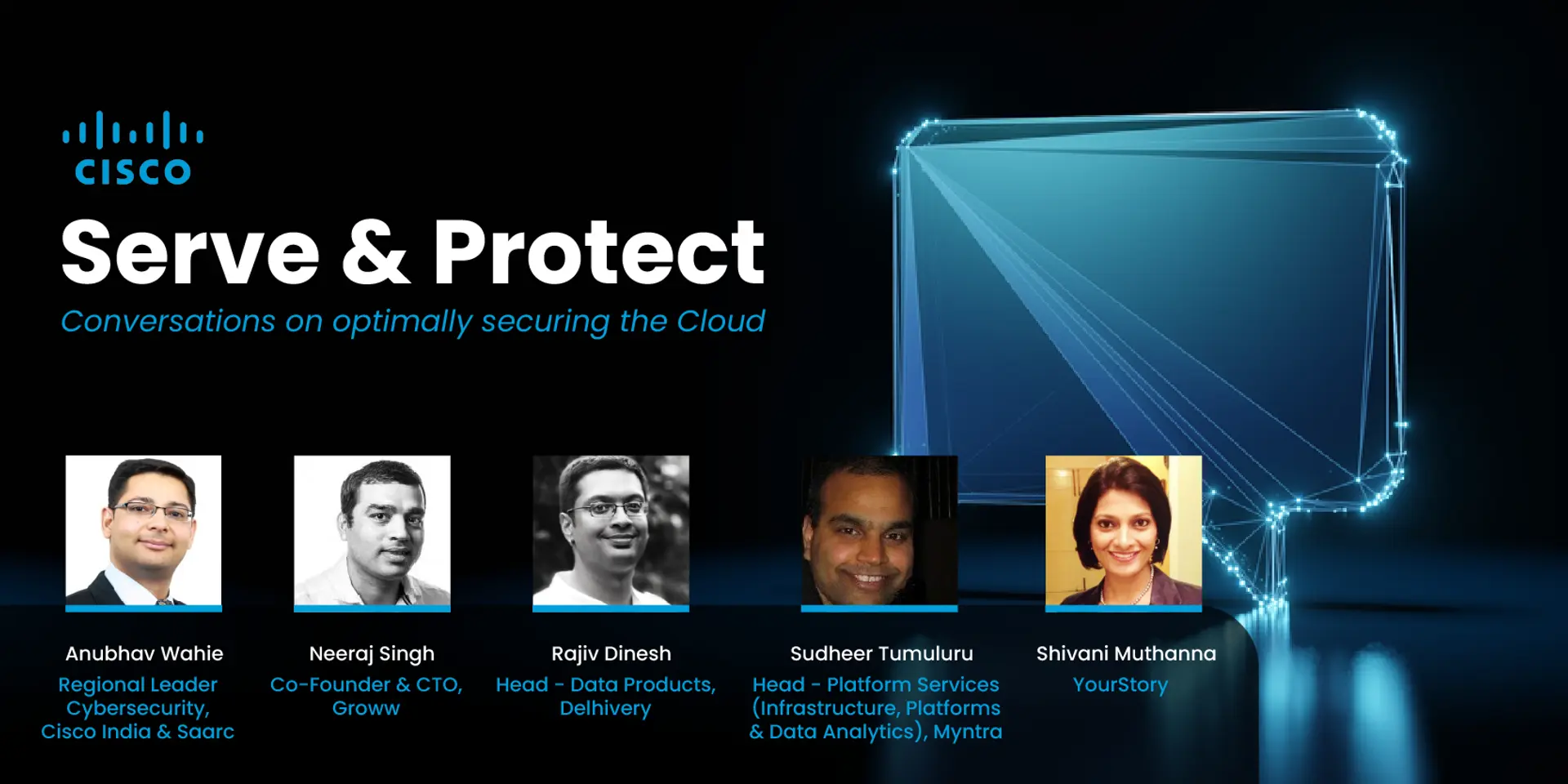 CISCO

Serve & Protect

Conversations on optimally securing the Cloud

Anubhav Wahie
Regional Leader Cybersecurity, Cisco India & Saarc

Neeraj Singh
Co-Founder & CTO, Groww

Rajiv Dinesh
Head - Data Products, Delhivery

Sudheer Tumuluru
Head - Platform Services (Infrastructure, Platforms & Data Analytics), Myntra

Shivani Muthanna
YourStory